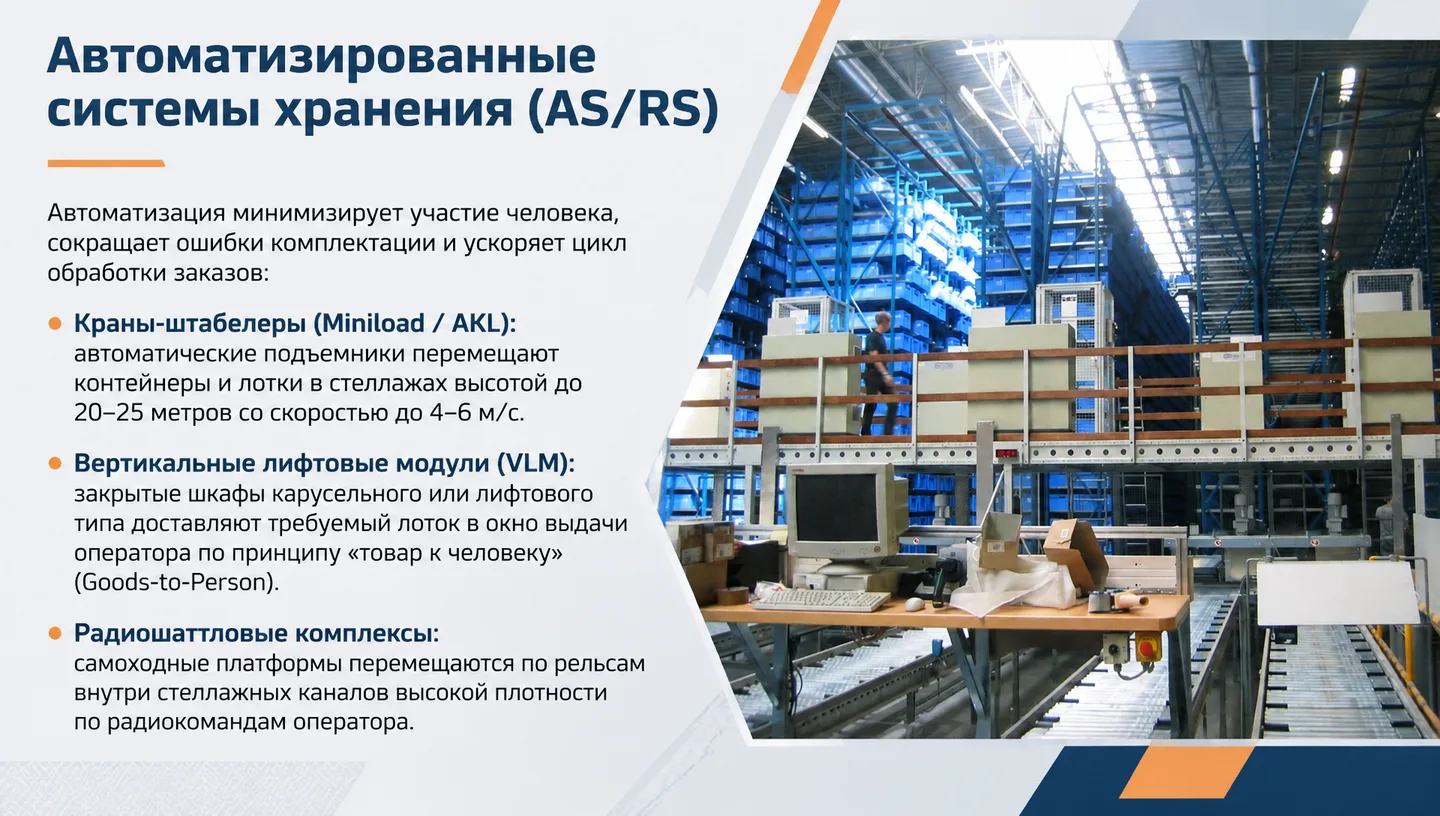 Автоматизированные системы хранения (AS/RS)

Автоматизация минимизирует участие человека, сокращает ошибки комплектации и ускоряет цикл обработки заказов:

• Краны-штабелеры (Miniload / AKL): автоматические подъемники перемещают контейнеры и лотки в стеллажах высотой до 20–25 метров со скоростью до 4–6 м/с.

• Вертикальные лифтовые модули (VLM): закрытые шкафы карусельного или лифтового типа доставляют требуемый лоток в окно выдачи оператора по принципу «товар к человеку» (Goods-to-Person).

• Радиошаттловые комплексы: самоходные платформы перемещаются по рельсам внутри стеллажных каналов высокой плотности по радиокомандам оператора.